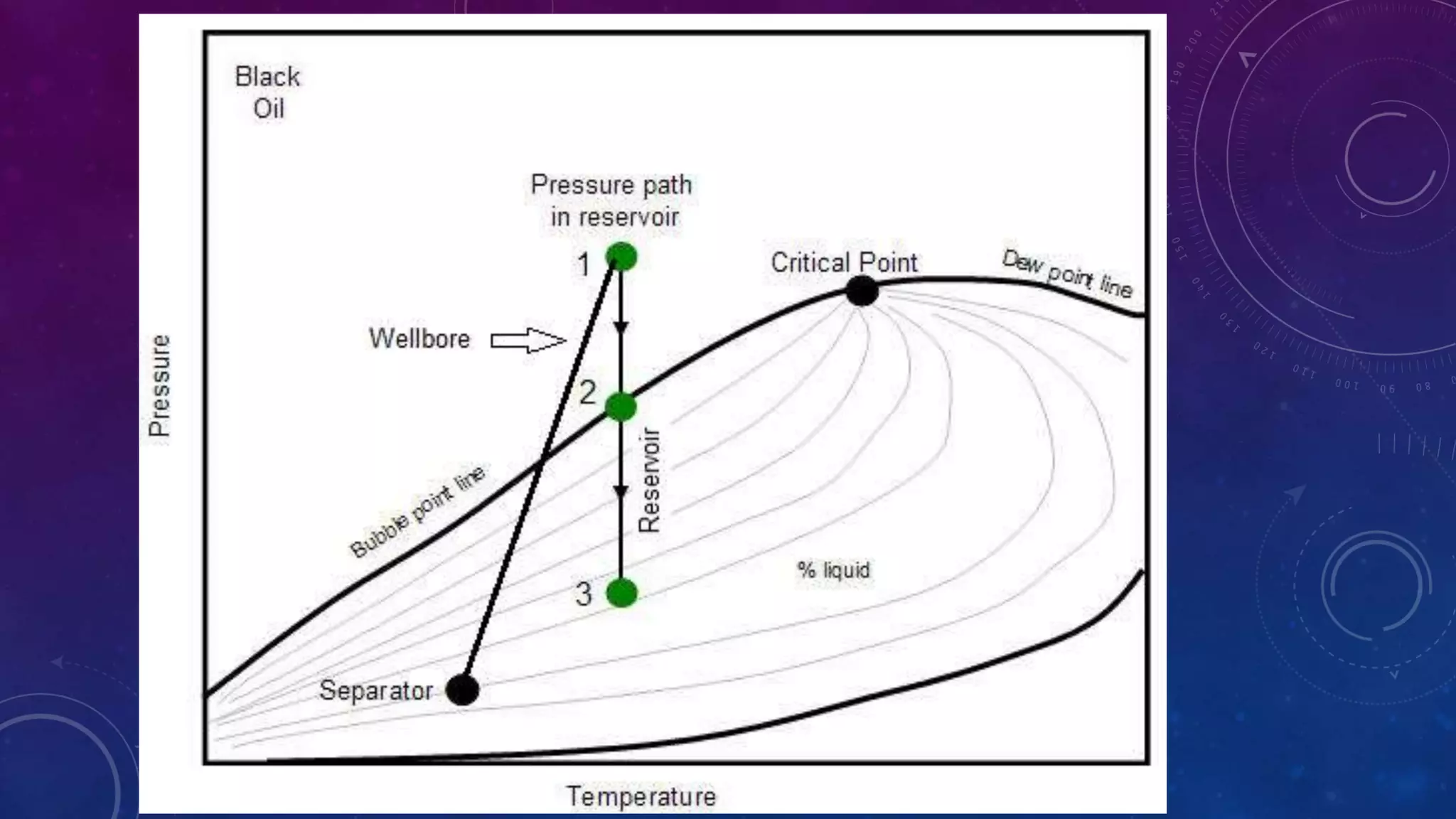 Black Oil

Pressure path in reservoir

1

Critical Point

Dew point line

Wellbore

2

Pressure

Reservoir

Bubble point line

% liquid

3

Separator

Temperature